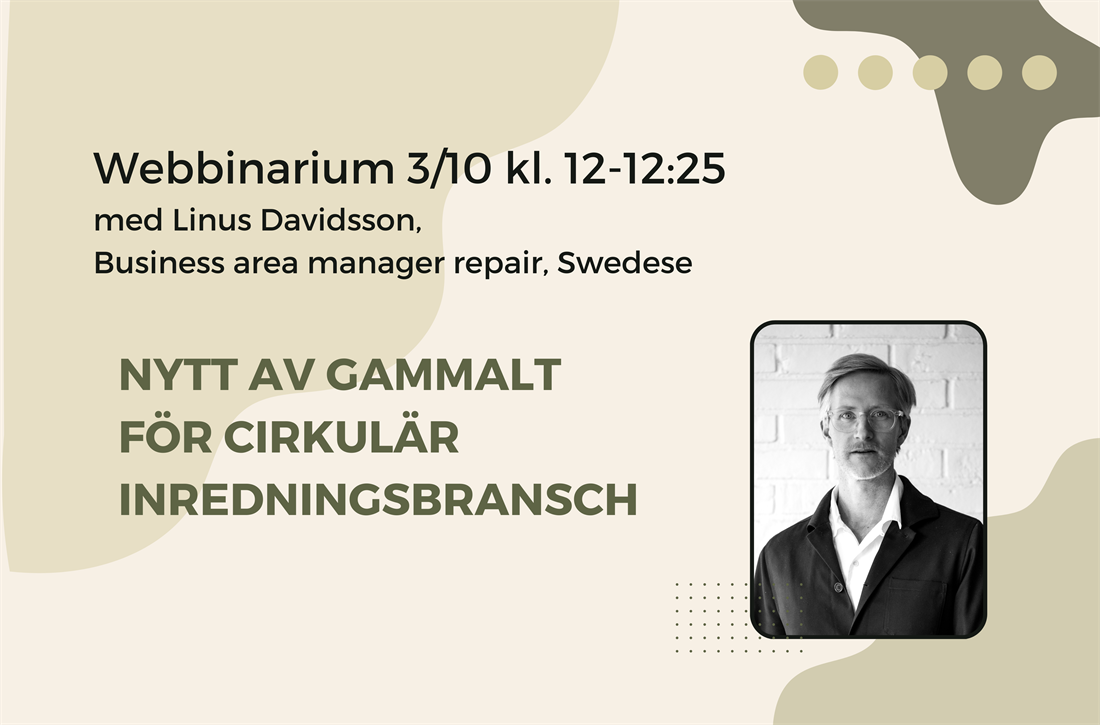 Webbinarium 3/10 kl. 12-12:25
med Linus Davidsson,
Business area manager repair, Swedese

NYTT AV GAMMALT FÖR CIRKULÄR INREDNINGSBRANSCH